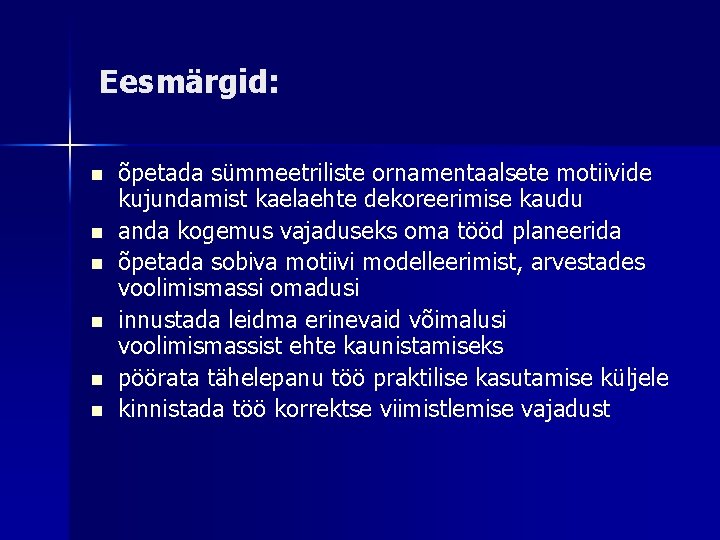 Eesmärgid:

- õpetada sümmeetriliste ornamentaalsete motiivide kujundamist kaelaehte dekoreerimise kaudu
- anda kogemus vajaduseks oma tööd planeerida
- õpetada sobiva motiivi modelleerimist, arvestades voolimismassi omadusi
- innustada leidma erinevaid võimalusi voolimismassist ehte kaunistamiseks
- pöörata tähelepanu töö praktilise kasutamise küljele
- kinnistada töö korrektse viimistlemise vajadust